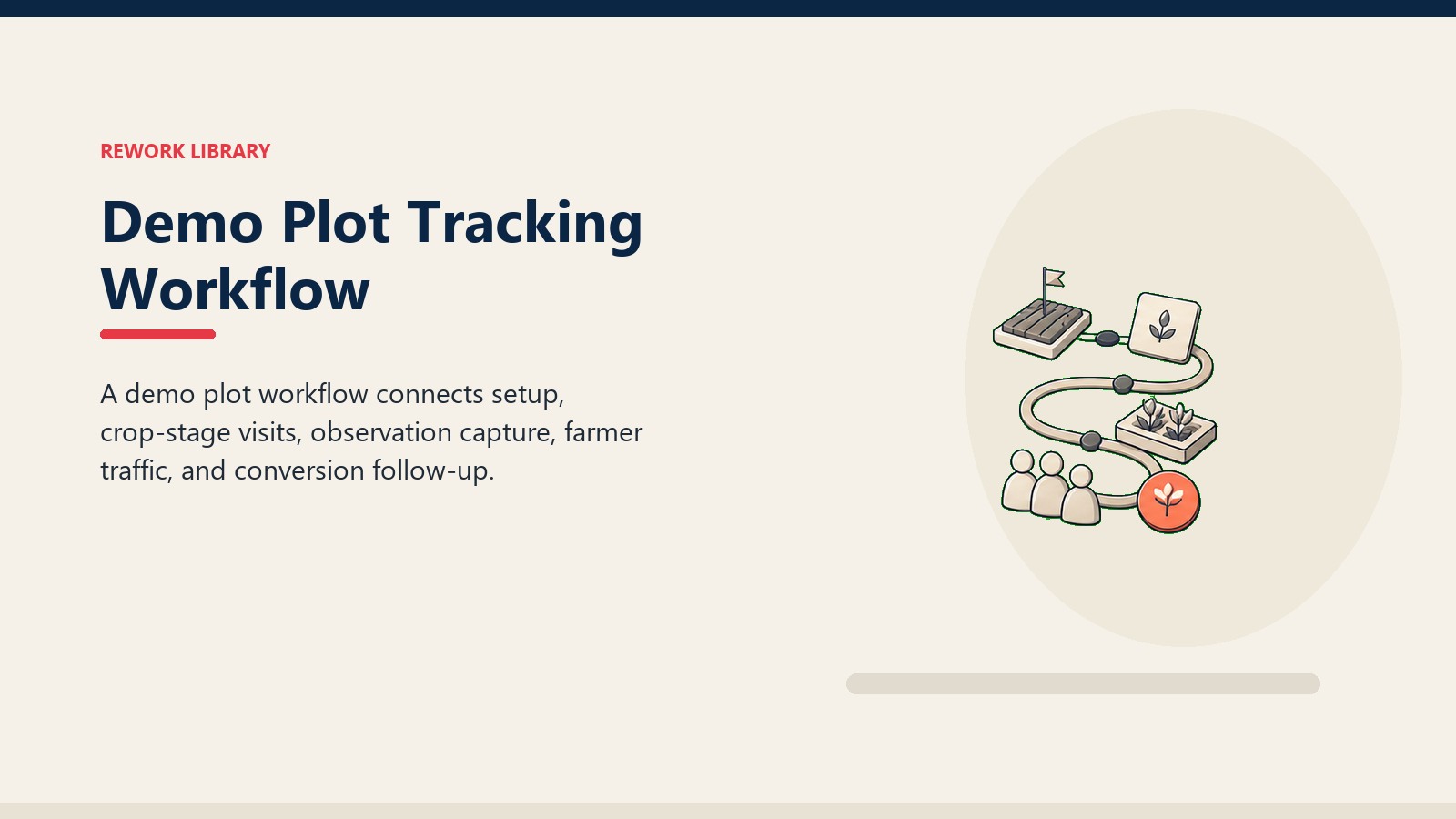 REWORK LIBRARY

Demo Plot Tracking Workflow

A demo plot workflow connects setup, crop-stage visits, observation capture, farmer traffic, and conversion follow-up.